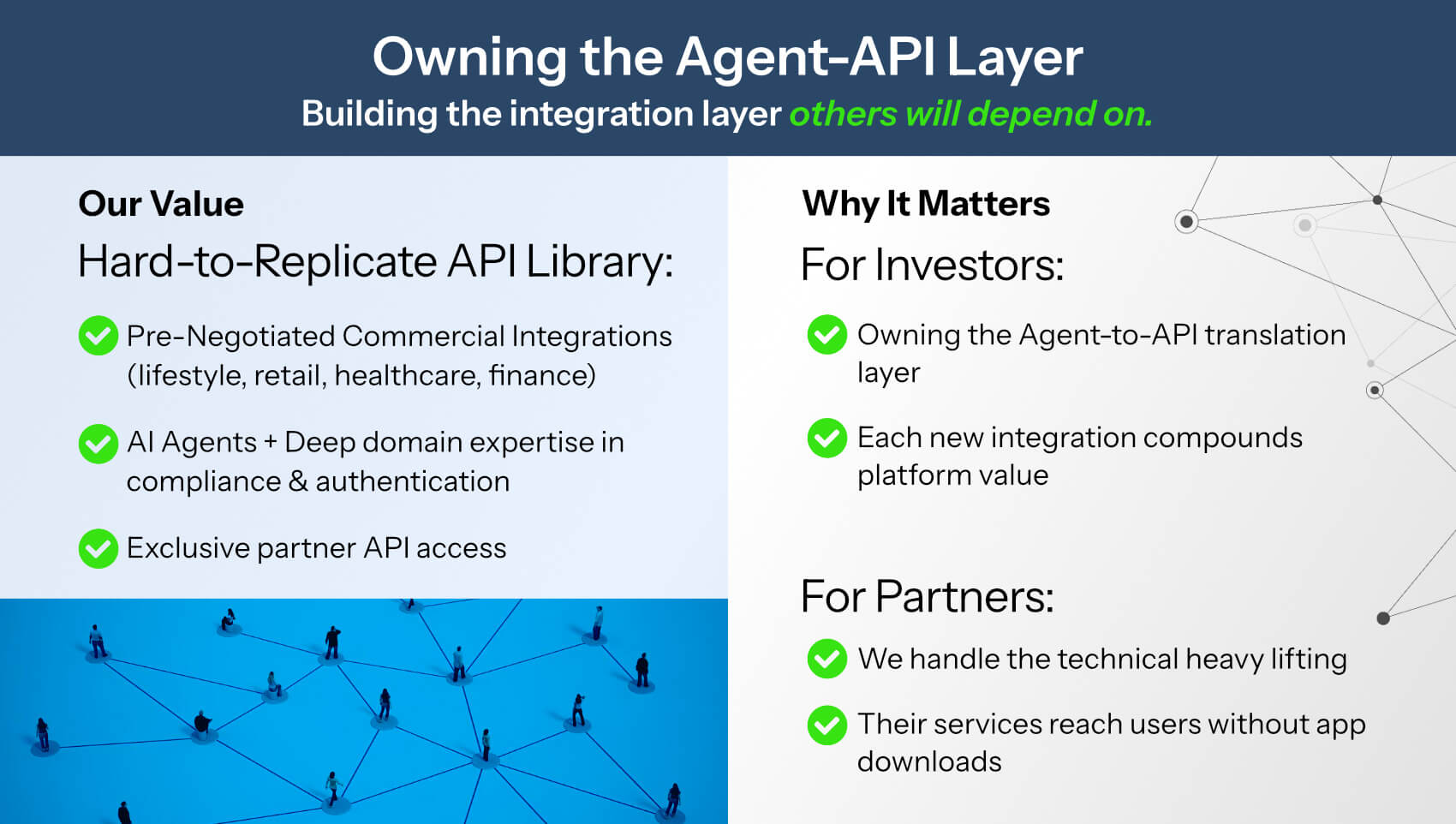 Owning the Agent-API Layer
Building the integration layer others will depend on.

Our Value
Hard-to-Replicate API Library:

Pre-Negotiated Commercial Integrations (lifestyle, retail, healthcare, finance)

AI Agents + Deep domain expertise in compliance & authentication

Exclusive partner API access

Why It Matters
For Investors:

Owning the Agent-to-API translation layer

Each new integration compounds platform value

For Partners:

We handle the technical heavy lifting

Their services reach users without app downloads